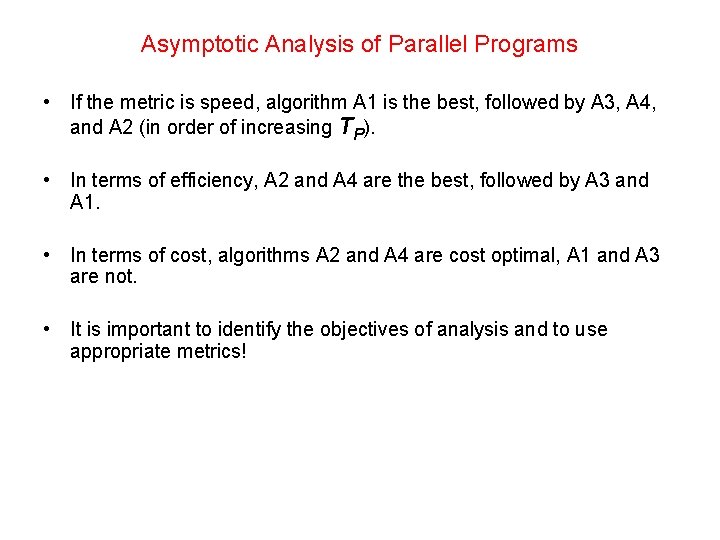 Asymptotic Analysis of Parallel Programs

• If the metric is speed, algorithm A1 is the best, followed by A3, A4, and A2 (in order of increasing $T_P$).

• In terms of efficiency, A2 and A4 are the best, followed by A3 and A1.

• In terms of cost, algorithms A2 and A4 are cost optimal, A1 and A3 are not.

• It is important to identify the objectives of analysis and to use appropriate metrics!